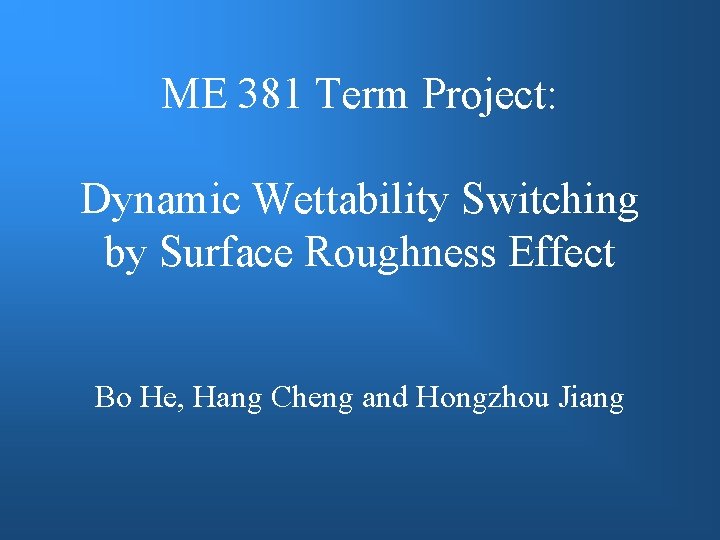 ME 381 Term Project:

Dynamic Wettability Switching by Surface Roughness Effect

Bo He, Hang Cheng and Hongzhou Jiang